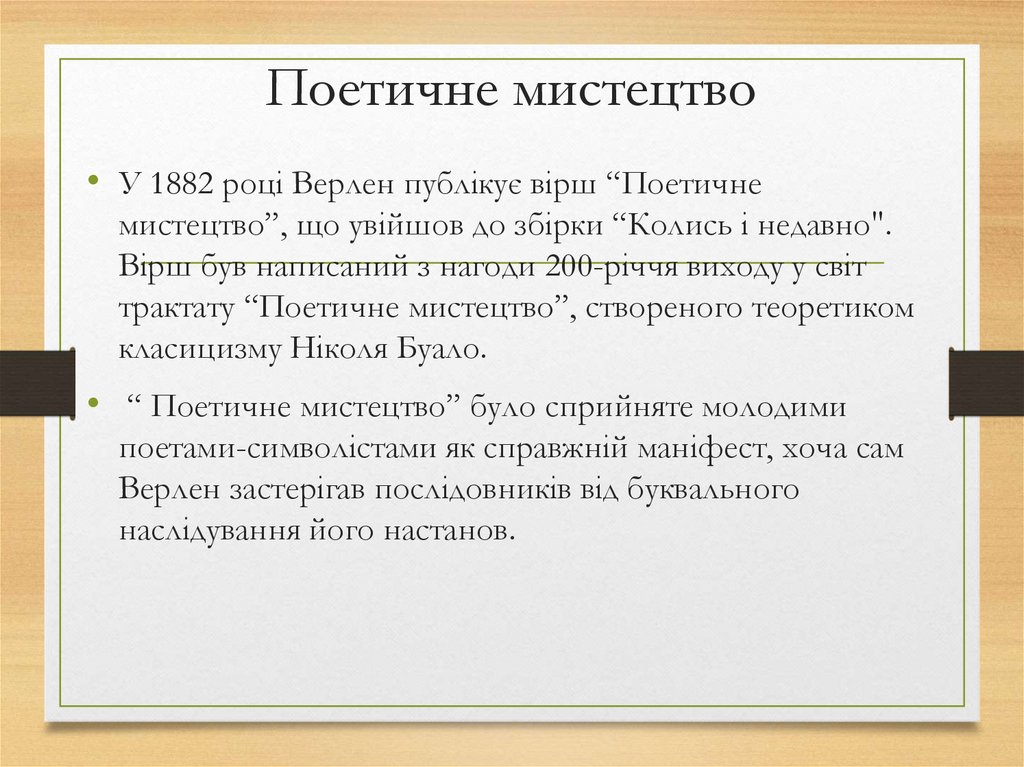 Поетичне мистецтво

• У 1882 році Верлен публікує вірш “Поетичне мистецтво”, що увійшов до збірки “Колись і недавно". Вірш був написаний з нагоди 200-річчя виходу у світ трактату “Поетичне мистецтво”, створеного теоретиком класицизму Ніколя Буало.

• “ Поетичне мистецтво” було сприйняте молодими поетами-символістами як справжній маніфест, хоча сам Верлен застерігав послідовників від буквального наслідування його настанов.